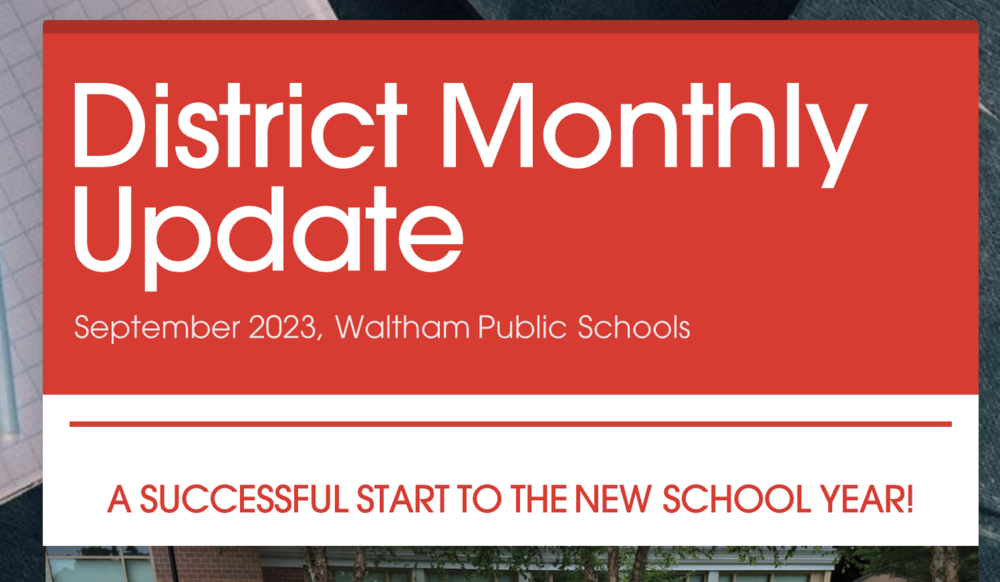 District Monthly Update

September 2023, Waltham Public Schools

A SUCCESSFUL START TO THE NEW SCHOOL YEAR!